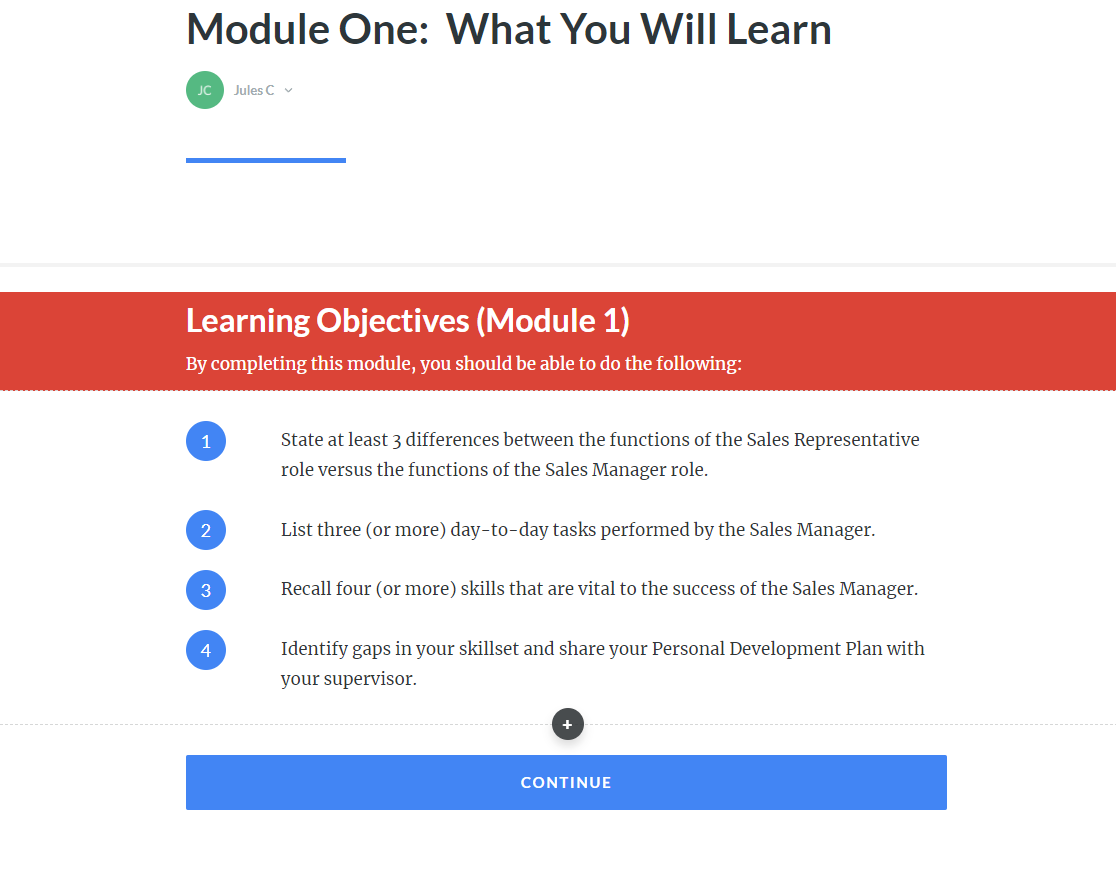 Module One:  What You Will Learn

JC Jules C

Learning Objectives (Module 1)

By completing this module, you should be able to do the following:

1 State at least 3 differences between the functions of the Sales Representative role versus the functions of the Sales Manager role.

2 List three (or more) day-to-day tasks performed by the Sales Manager.

3 Recall four (or more) skills that are vital to the success of the Sales Manager.

4 Identify gaps in your skillset and share your Personal Development Plan with your supervisor.

+

CONTINUE